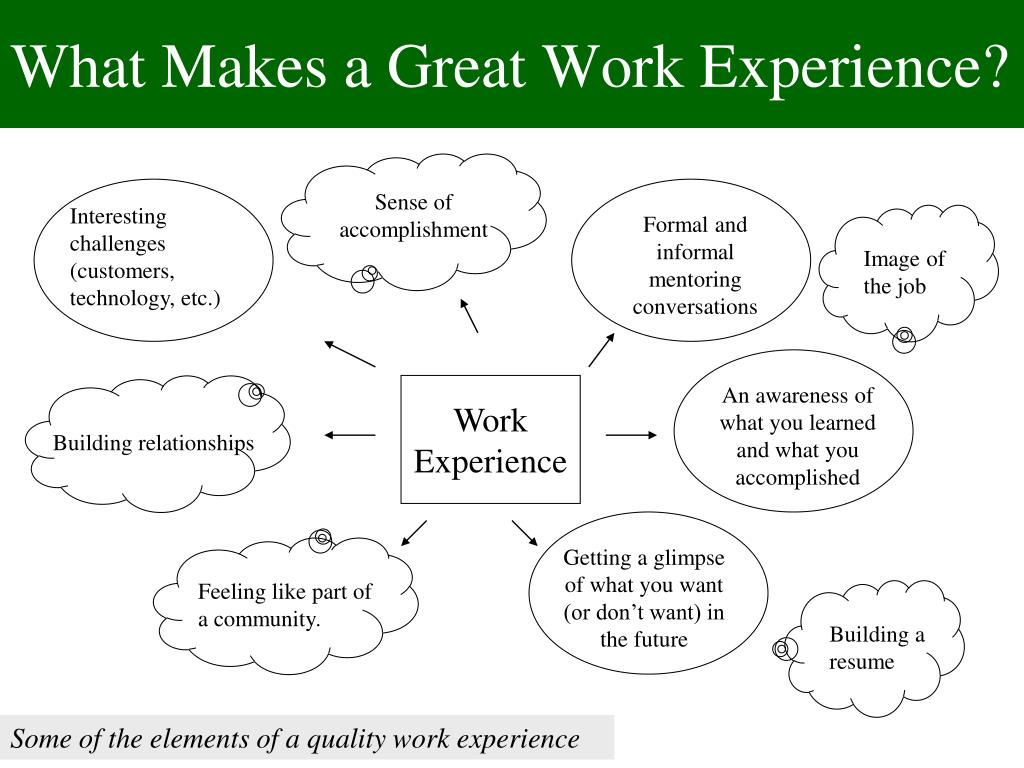 What Makes a Great Work Experience?

Interesting challenges (customers, technology, etc.)

Sense of accomplishment

Formal and informal mentoring conversations

Image of the job

Building relationships

Work Experience

An awareness of what you learned and what you accomplished

Feeling like part of a community.

Getting a glimpse of what you want (or don't want) in the future

Building a resume

Some of the elements of a quality work experience